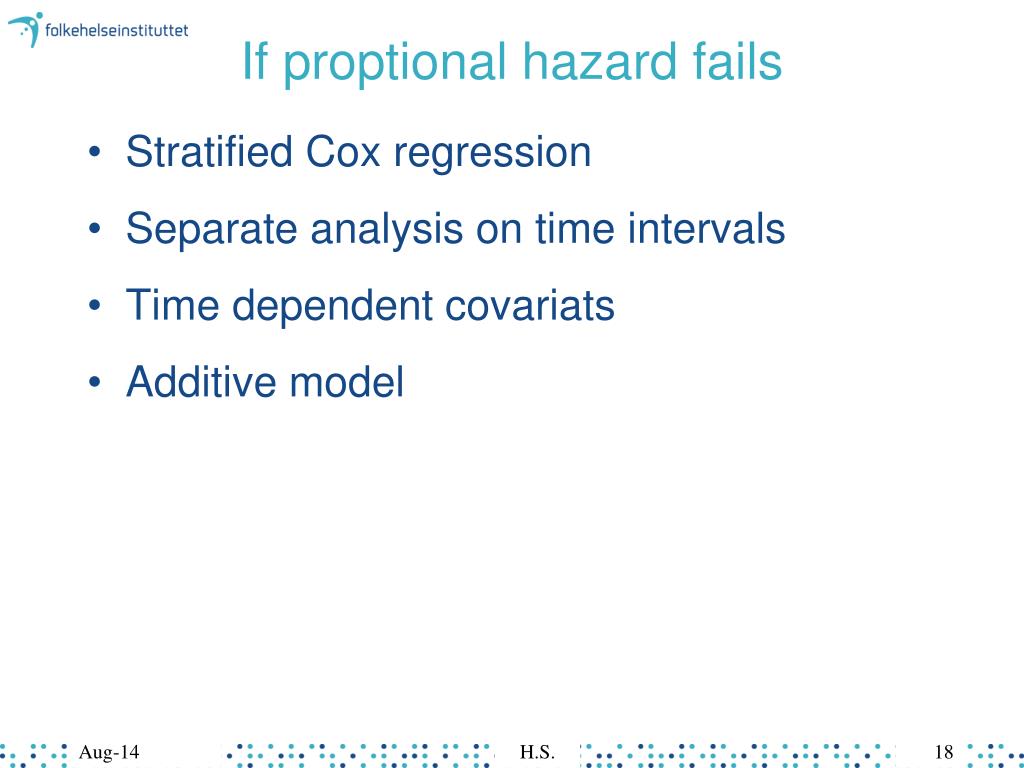 folkehelseinstituttet

If proptional hazard fails

• Stratified Cox regression
• Separate analysis on time intervals
• Time dependent covariats
• Additive model

Aug-14 H.S. 18